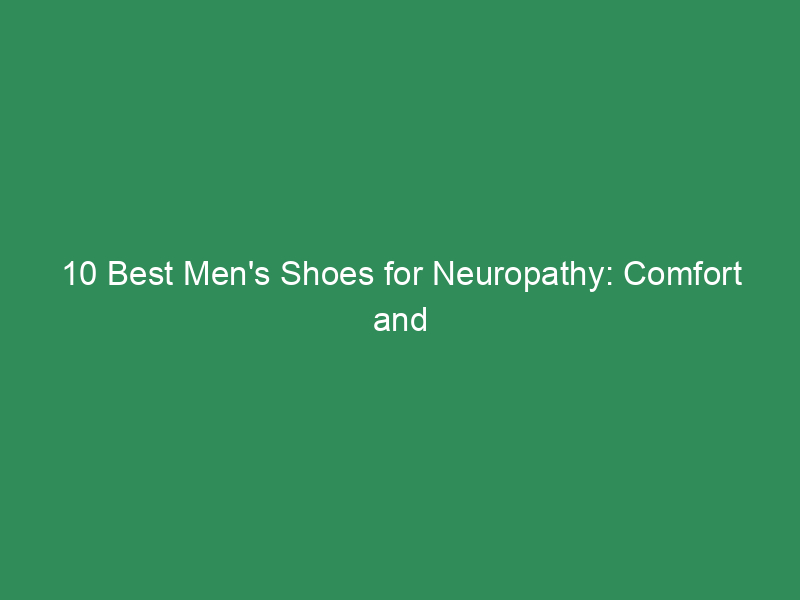 10 Best Men's Shoes for Neuropathy: Comfort and